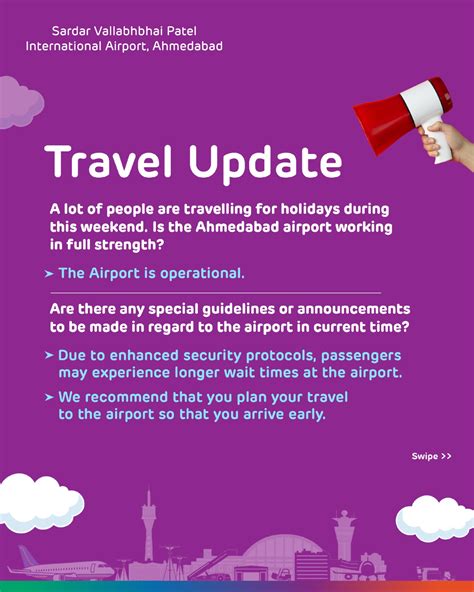 Sardar Vallabhbhai Patel International Airport, Ahmedabad

Travel Update

A lot of people are travelling for holidays during this weekend. Is the Ahmedabad airport working in full strength?

➤ The Airport is operational.

Are there any special guidelines or announcements to be made in regard to the airport in current time?

➤ Due to enhanced security protocols, passengers may experience longer wait times at the airport.

➤ We recommend that you plan your travel to the airport so that you arrive early.

Swipe >>